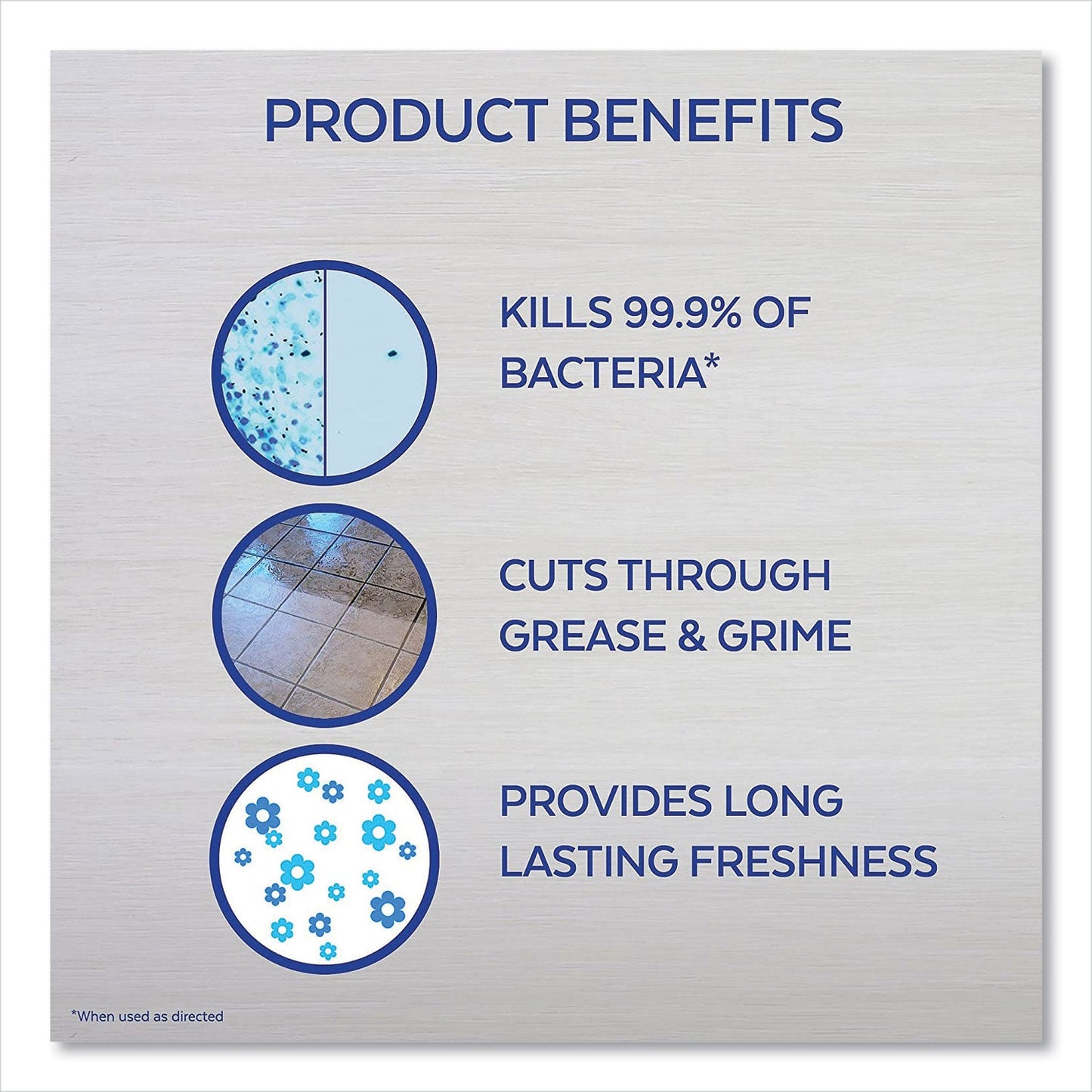 PRODUCT BENEFITS

KILLS 99.9% OF BACTERIA*

CUTS THROUGH GREASE & GRIME

PROVIDES LONG LASTING FRESHNESS

*When used as directed